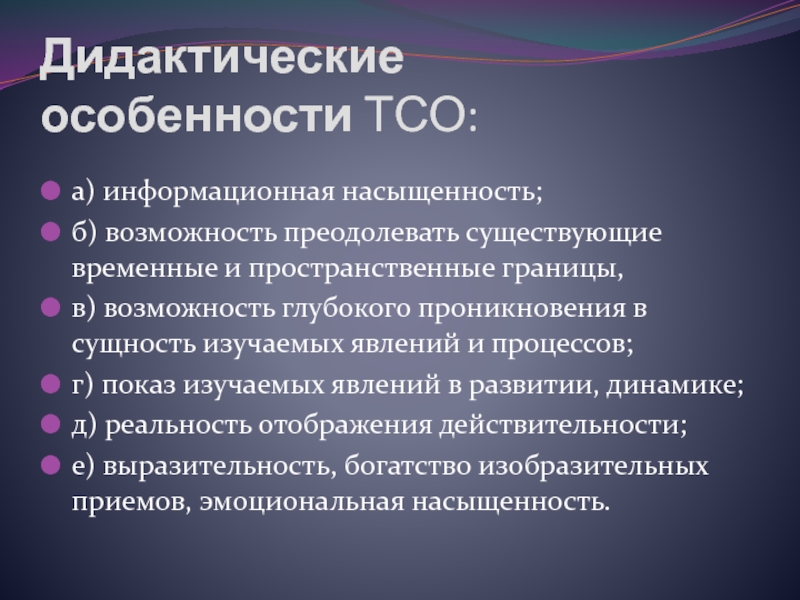 Дидактические особенности ТСО:

а) информационная насыщенность;

б) возможность преодолевать существующие временные и пространственные границы,

в) возможность глубокого проникновения в сущность изучаемых явлений и процессов;

г) показ изучаемых явлений в развитии, динамике;

д) реальность отображения действительности;

е) выразительность, богатство изобразительных приемов, эмоциональная насыщенность.